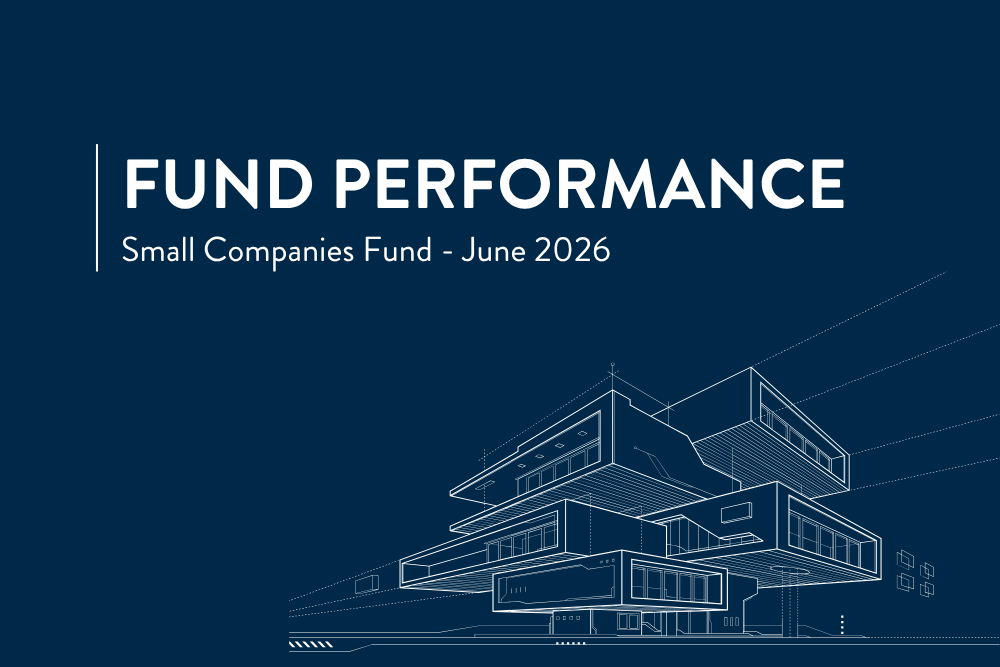 FUND PERFORMANCE

Small Companies Fund - June 2026